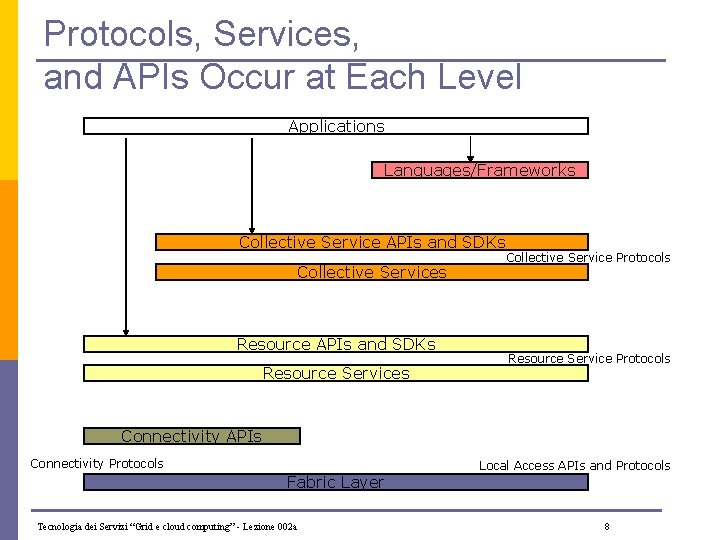 Protocols, Services, and APIs Occur at Each Level

Applications

Languages/Frameworks

Collective Service APIs and SDKs

Collective Service Protocols

Collective Services

Resource APIs and SDKs

Resource Service Protocols

Resource Services

Connectivity APIs

Connectivity Protocols

Local Access APIs and Protocols

Fabric Layer

Tecnologia dei Servizi "Grid e cloud computing" - Lezione 002a

8